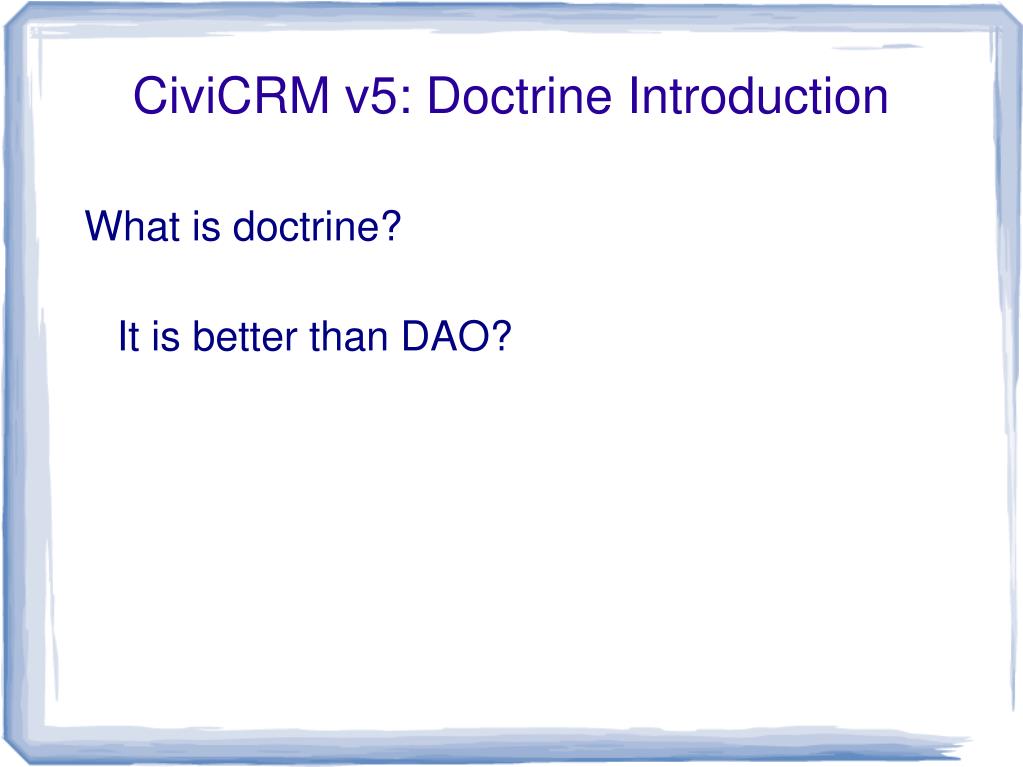 CiviCRM v5: Doctrine Introduction

What is doctrine?

It is better than DAO?